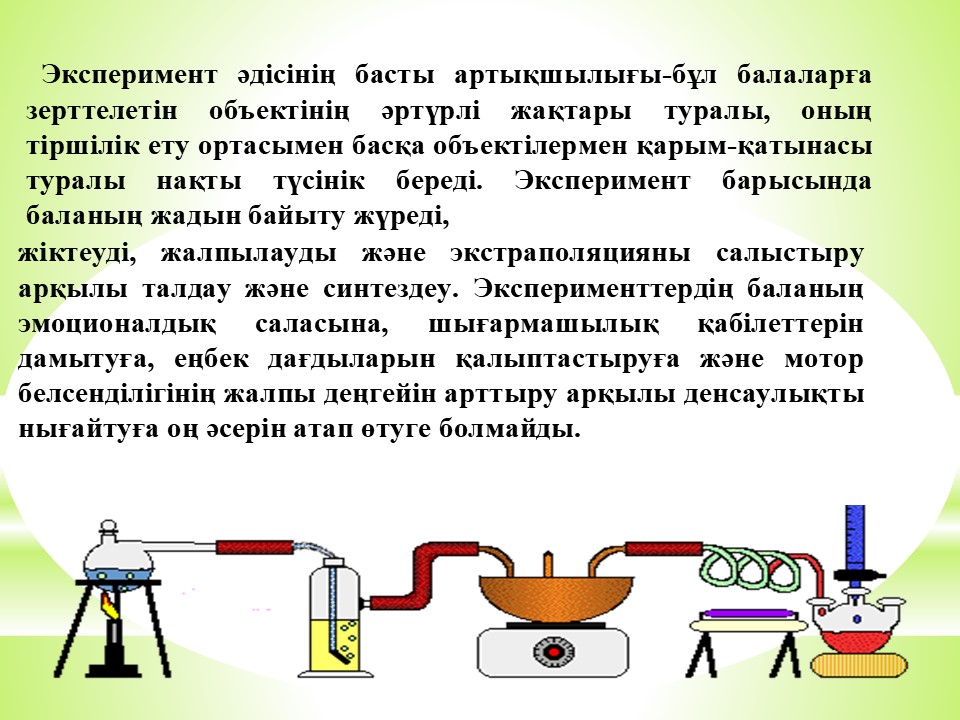 Эксперимент әдісінің басты артықшылығы-бұл балаларға зерттелетін объектінің әртүрлі жақтары туралы, оның тіршілік ету ортасымен басқа объектілермен қарым-қатынасы туралы нақты түсінік береді. Эксперимент барысында баланың жадын байыту жүреді,

жіктеуді, жалпылауды және экстраполяцияны салыстыру арқылы талдау және синтездеу. Эксперименттердің баланың эмоционалдық саласына, шығармашылық қабілеттерін дамытуға, еңбек дағдыларын қалыптастыруға және мотор белсенділігінің жалпы деңгейін арттыру арқылы денсаулықты нығайтуға оң әсерін атап өтуге болмайды.